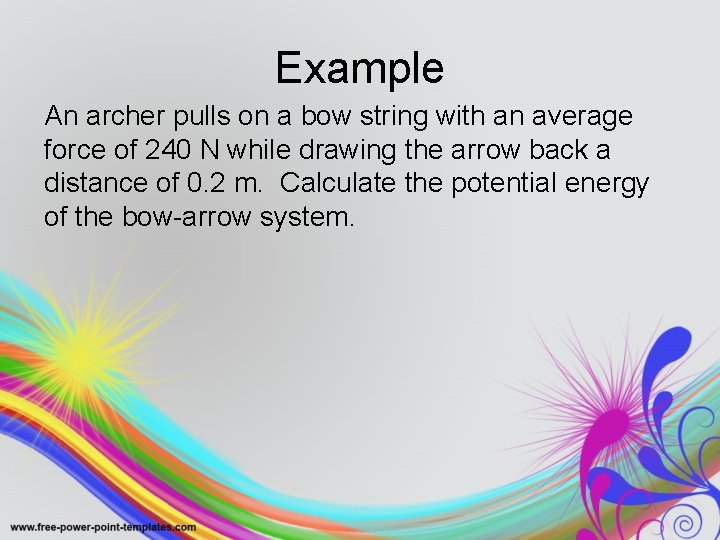 Example

An archer pulls on a bow string with an average force of 240 N while drawing the arrow back a distance of 0.2 m. Calculate the potential energy of the bow-arrow system.

www.free-power-point-templates.com